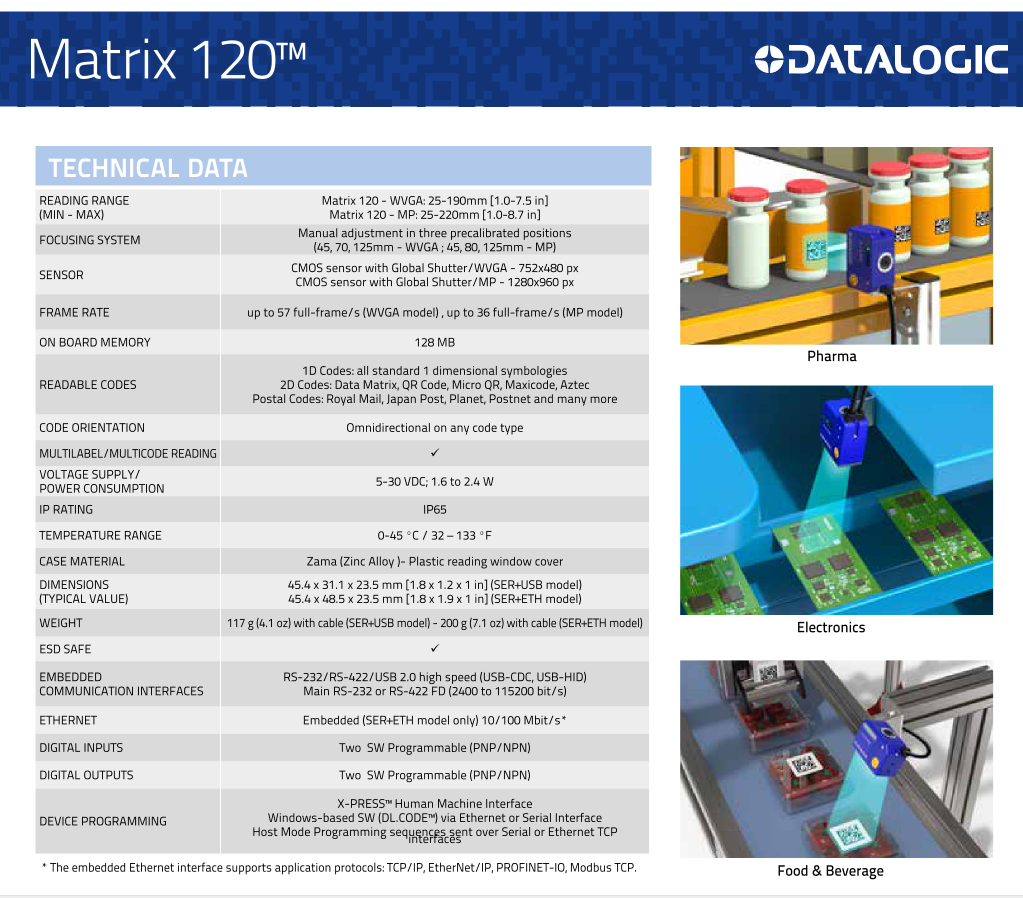 Matrix 120™

DATALOGIC

TECHNICAL DATA

| | |
|---|---|
| READING RANGE (MIN - MAX) | Matrix 120 - WVGA: 25-190mm [1.0-7.5 in] Matrix 120 - MP: 25-220mm [1.0-8.7 in] |
| FOCUSING SYSTEM | Manual adjustment in three precalibrated positions (45, 70, 125mm - WVGA ; 45, 80, 125mm - MP) |
| SENSOR | CMOS sensor with Global Shutter/WVGA - 752x480 px CMOS sensor with Global Shutter/MP - 1280x960 px |
| FRAME RATE | up to 57 full-frame/s (WVGA model) , up to 36 full-frame/s (MP model) |
| ON BOARD MEMORY | 128 MB |
| READABLE CODES | 1D Codes: all standard 1 dimensional symbologies 2D Codes: Data Matrix, QR Code, Micro QR, Maxicode, Aztec Postal Codes: Royal Mail, Japan Post, Planet, Postnet and many more |
| CODE ORIENTATION | Omnidirectional on any code type |
| MULTILABEL/MULTICODE READING | ✓ |
| VOLTAGE SUPPLY/ POWER CONSUMPTION | 5-30 VDC; 1.6 to 2.4 W |
| IP RATING | IP65 |
| TEMPERATURE RANGE | 0-45 °C / 32 – 133 °F |
| CASE MATERIAL | Zama (Zinc Alloy )- Plastic reading window cover |
| DIMENSIONS (TYPICAL VALUE) | 45.4 x 31.1 x 23.5 mm [1.8 x 1.2 x 1 in] (SER+USB model) 45.4 x 48.5 x 23.5 mm [1.8 x 1.9 x 1 in] (SER+ETH model) |
| WEIGHT | 117 g (4.1 oz) with cable (SER+USB model) - 200 g (7.1 oz) with cable (SER+ETH model) |
| ESD SAFE | ✓ |
| EMBEDDED COMMUNICATION INTERFACES | RS-232/RS-422/USB 2.0 high speed (USB-CDC, USB-HID) Main RS-232 or RS-422 FD (2400 to 115200 bit/s) |
| ETHERNET | Embedded (SER+ETH model only) 10/100 Mbit/s* |
| DIGITAL INPUTS | Two SW Programmable (PNP/NPN) |
| DIGITAL OUTPUTS | Two SW Programmable (PNP/NPN) |
| DEVICE PROGRAMMING | X-PRESS™ Human Machine Interface Windows-based SW (DL.CODE™) via Ethernet or Serial Interface Host Mode Programming sequences sent over Serial or Ethernet TCP interfaces |

* The embedded Ethernet interface supports application protocols: TCP/IP, EtherNet/IP, PROFINET-IO, Modbus TCP.

Pharma

Electronics

Food & Beverage